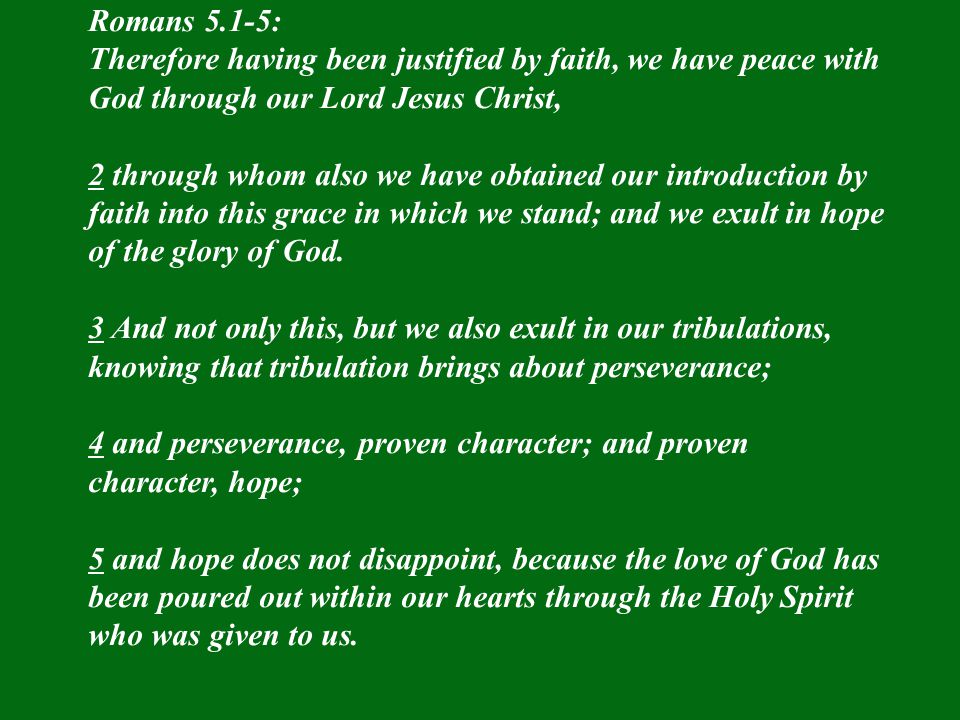 Romans 5.1-5:
Therefore having been justified by faith, we have peace with God through our Lord Jesus Christ,

2 through whom also we have obtained our introduction by faith into this grace in which we stand; and we exult in hope of the glory of God.

3 And not only this, but we also exult in our tribulations, knowing that tribulation brings about perseverance;

4 and perseverance, proven character; and proven character, hope;

5 and hope does not disappoint, because the love of God has been poured out within our hearts through the Holy Spirit who was given to us.